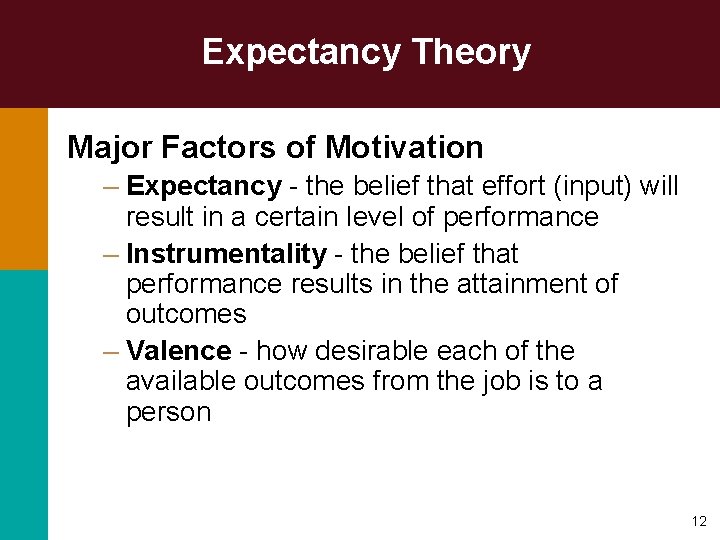 Expectancy Theory

Major Factors of Motivation

– Expectancy - the belief that effort (input) will result in a certain level of performance

– Instrumentality - the belief that performance results in the attainment of outcomes

– Valence - how desirable each of the available outcomes from the job is to a person

12